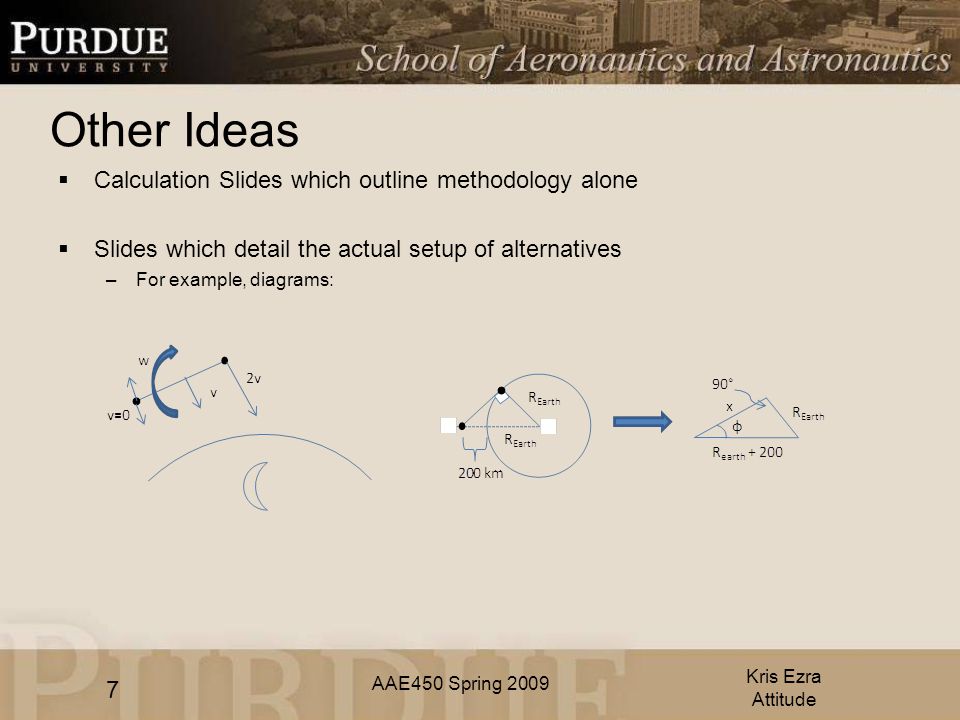 PURDUE
UNIVERSITY
School of Aeronautics and Astronautics

Other Ideas

▪ Calculation Slides which outline methodology alone

▪ Slides which detail the actual setup of alternatives
– For example, diagrams:

w
2v
v
v=0

$R_{Earth}$
$R_{Earth}$
200 km

90°
x
$R_{Earth}$
ϕ
$R_{earth}$ + 200

7
AAE450 Spring 2009
Kris Ezra
Attitude